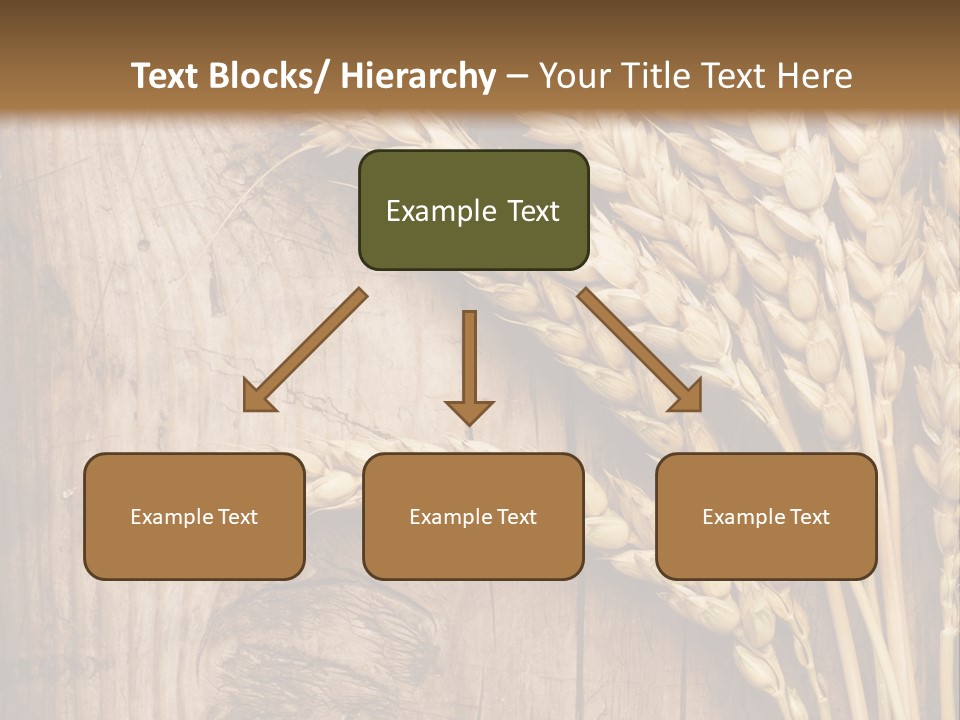 Text Blocks/ Hierarchy – Your Title Text Here

Example Text

Example Text

Example Text

Example Text